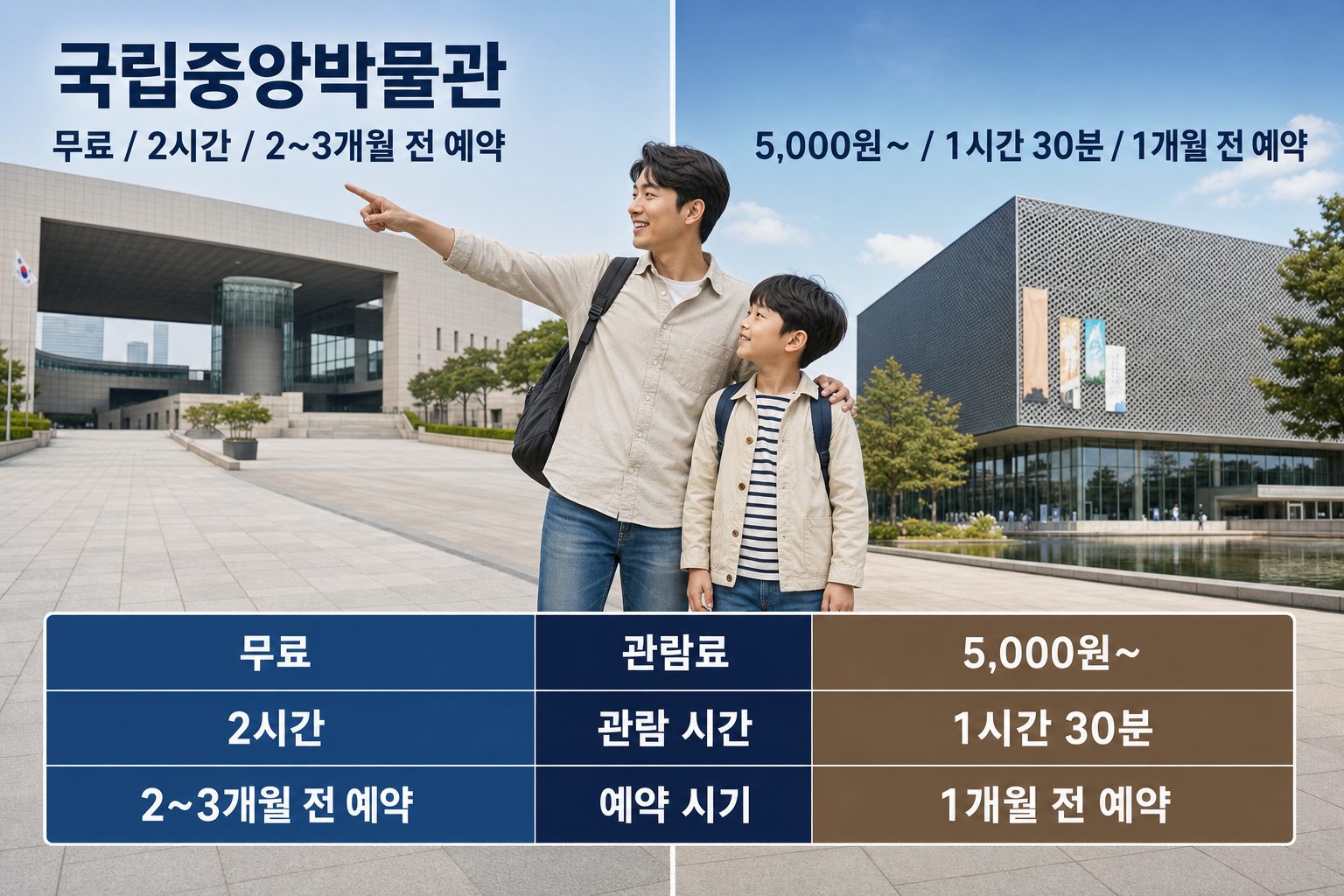 국립중앙박물관

무료 / 2시간 / 2~3개월 전 예약

5,000원~ / 1시간 30분 / 1개월 전 예약

| 무료 | 관람료 | 5,000원~ |
|---|---|---|
| 2시간 | 관람 시간 | 1시간 30분 |
| 2~3개월 전 예약 | 예약 시기 | 1개월 전 예약 |